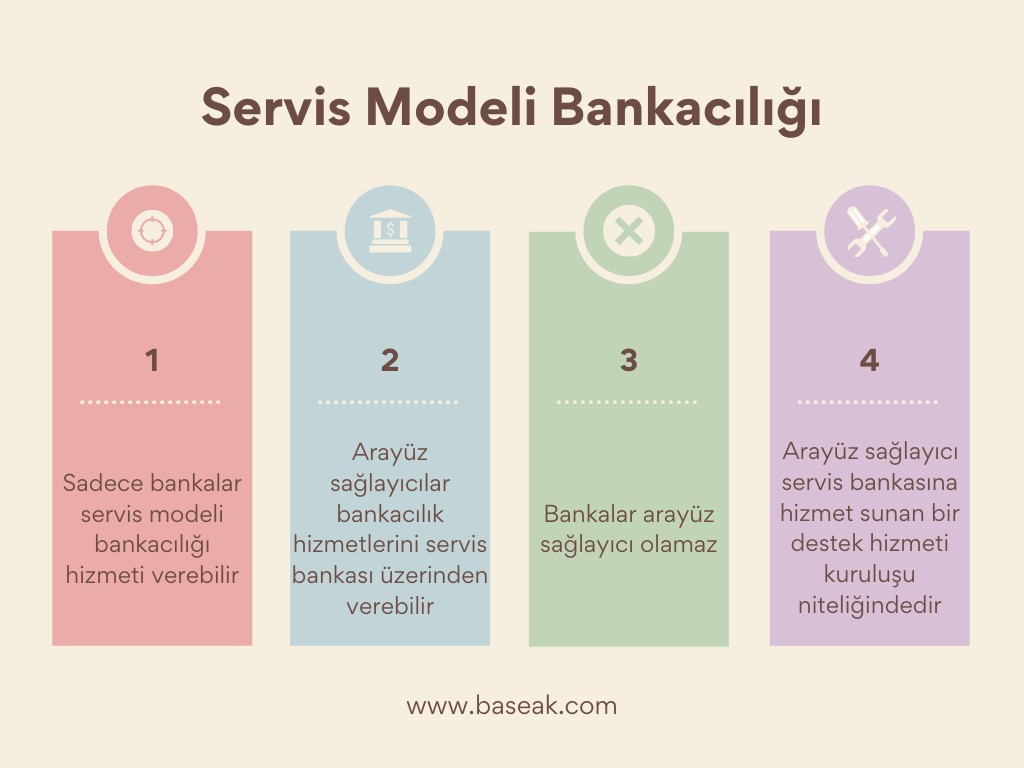 Servis Modeli Bankacılığı

1

Sadece bankalar servis modeli bankacılığı hizmeti verebilir

2

Arayüz sağlayıcılar bankacılık hizmetlerini servis bankası üzerinden verebilir

3

Bankalar arayüz sağlayıcı olamaz

4

Arayüz sağlayıcı servis bankasına hizmet sunan bir destek hizmeti kuruluşu niteliğindedir

www.baseak.com